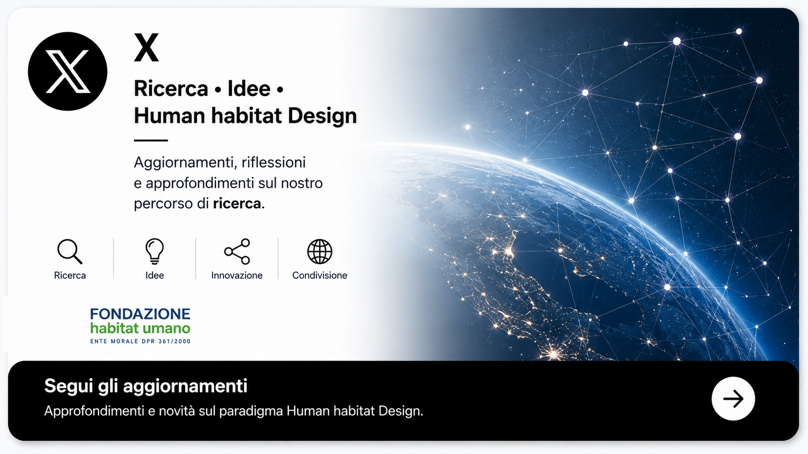 X

Ricerca • Idee •
Human habitat Design

Aggiornamenti, riflessioni e approfondimenti sul nostro percorso di ricerca.

Ricerca
Idee
Innovazione
Condivisione

FONDAZIONE
habitat umano
ENTE MORALE DPR 361/2000

Segui gli aggiornamenti
Approfondimenti e novità sul paradigma Human habitat Design.